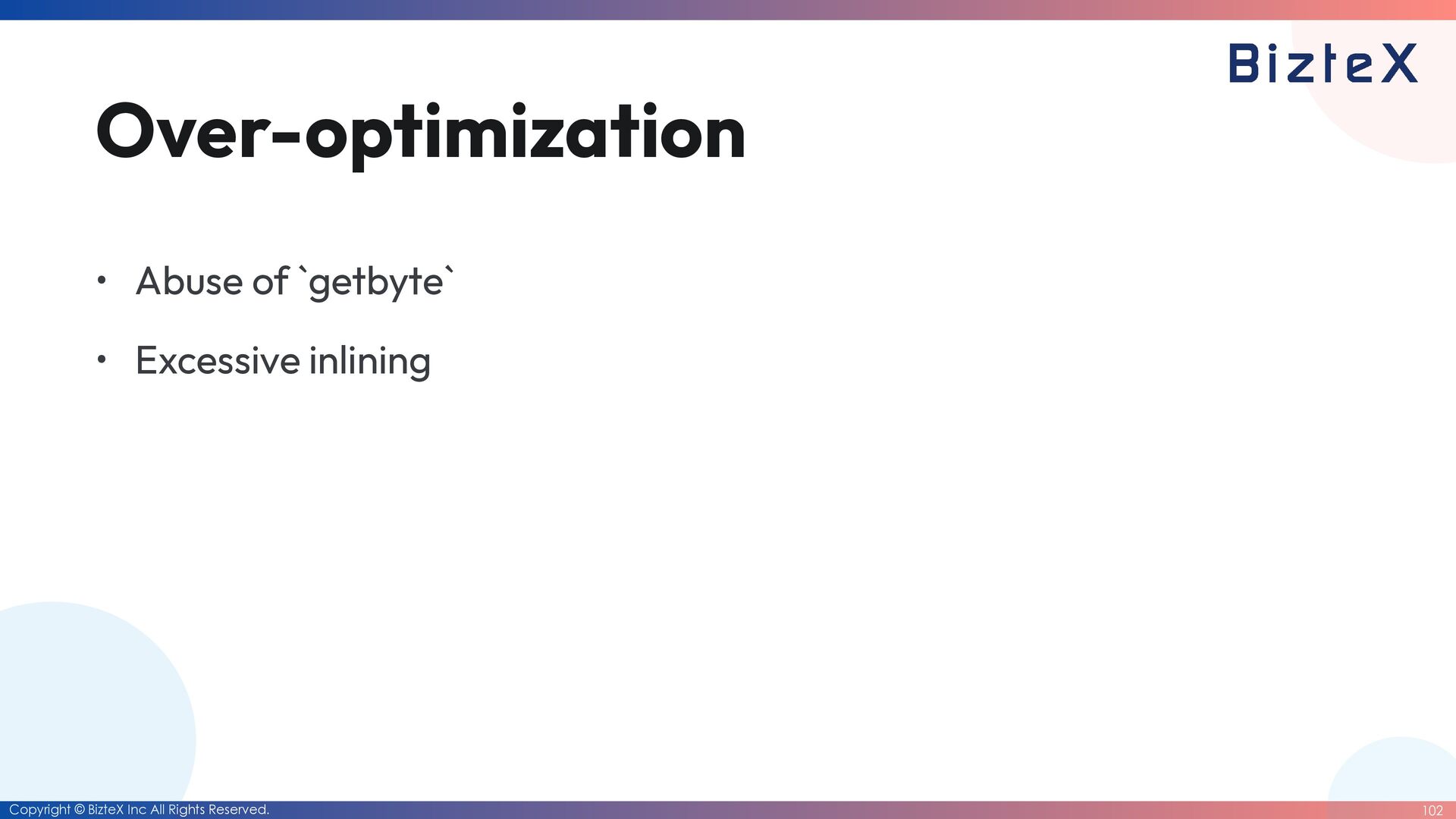 BizteX

Over-optimization

• Abuse of `getbyte`

• Excessive inlining

Copyright © BizteX Inc All Rights Reserved.

102